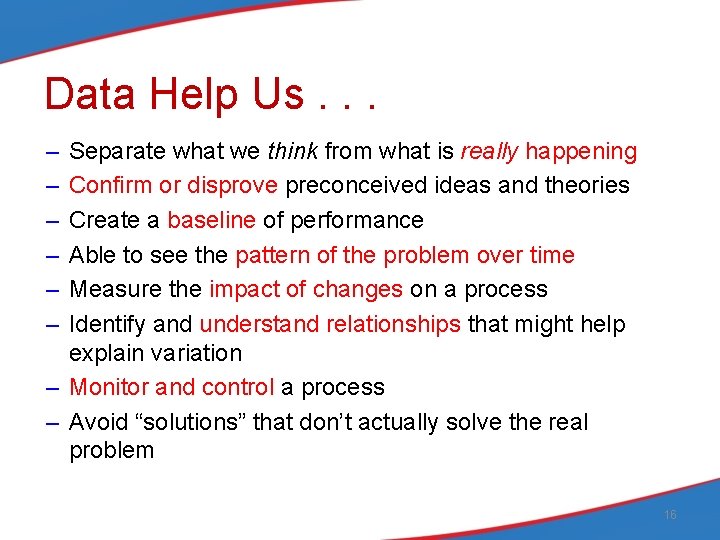 Data Help Us . . .

– Separate what we think from what is really happening
– Confirm or disprove preconceived ideas and theories
– Create a baseline of performance
– Able to see the pattern of the problem over time
– Measure the impact of changes on a process
– Identify and understand relationships that might help explain variation
– Monitor and control a process
– Avoid “solutions” that don’t actually solve the real problem

16